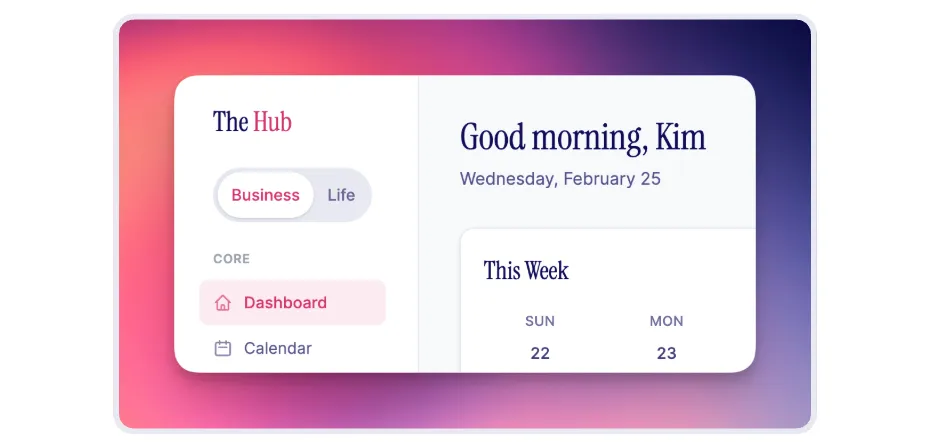 The Hub

Business Life

CORE

Dashboard

Calendar

Good morning, Kim

Wednesday, February 25

This Week

| SUN | MON |
|---|---|
| 22 | 23 |